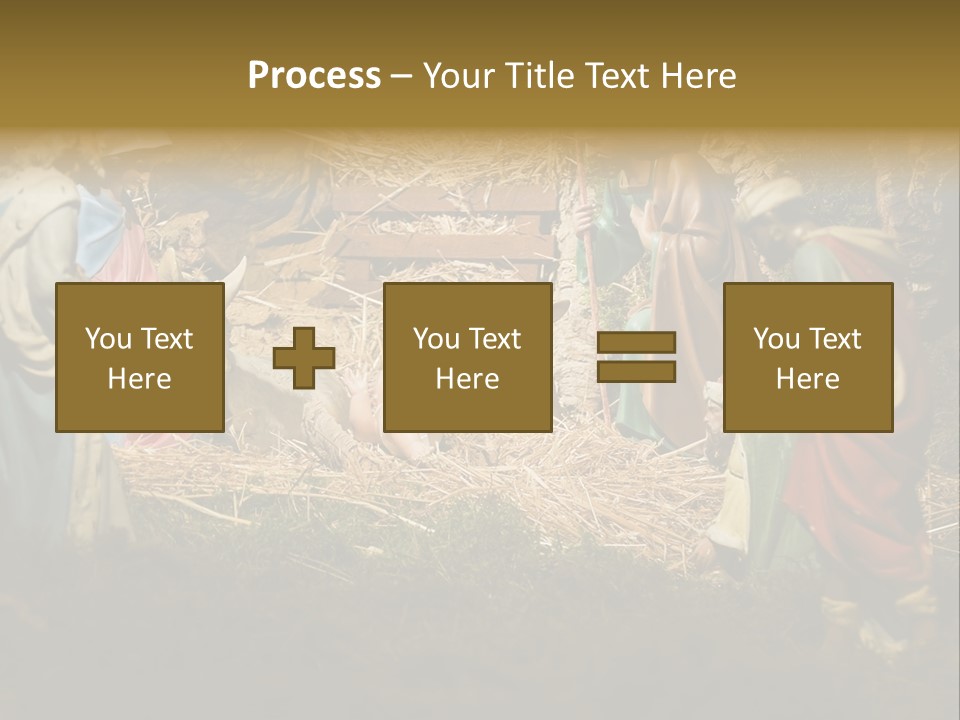 Process – Your Title Text Here

You Text Here

You Text Here

You Text Here